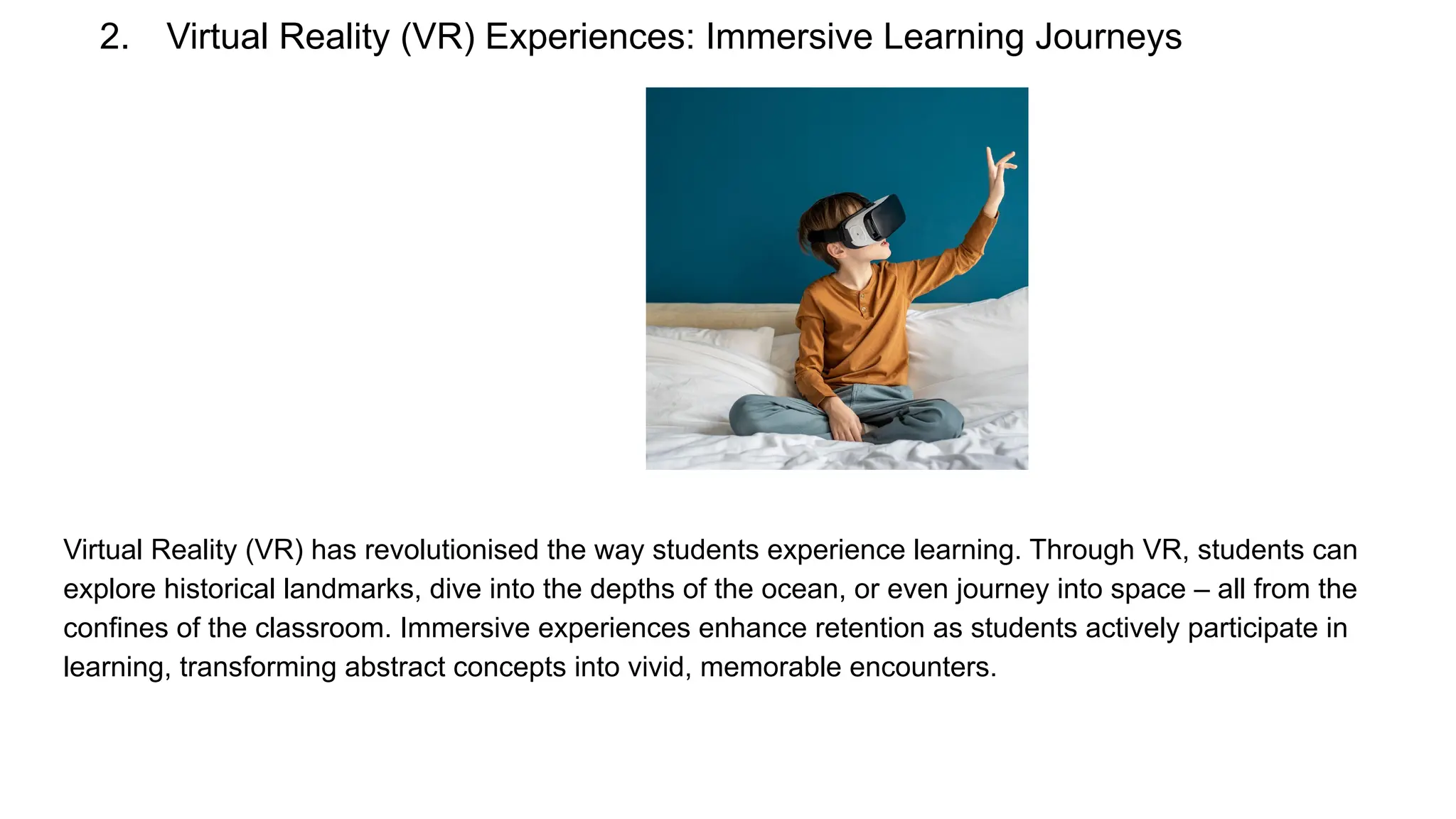 2. Virtual Reality (VR) Experiences: Immersive Learning Journeys

Virtual Reality (VR) has revolutionised the way students experience learning. Through VR, students can explore historical landmarks, dive into the depths of the ocean, or even journey into space – all from the confines of the classroom. Immersive experiences enhance retention as students actively participate in learning, transforming abstract concepts into vivid, memorable encounters.